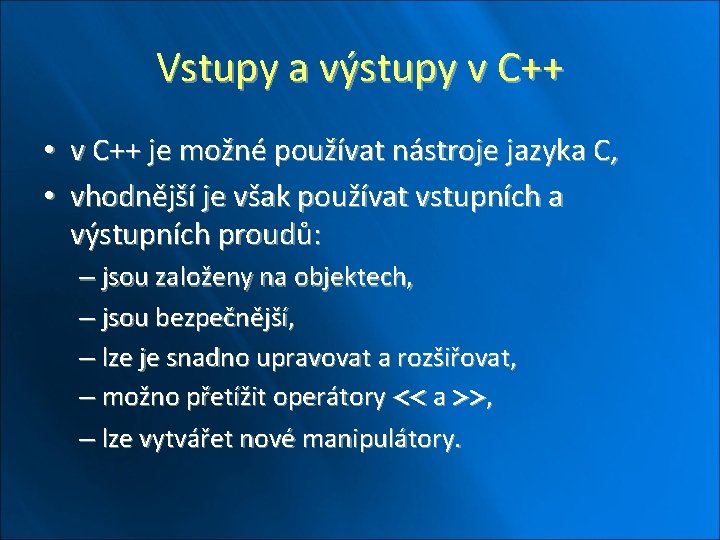 Vstupy a výstupy v C++

• v C++ je možné používat nástroje jazyka C,
• vhodnější je však používat vstupních a výstupních proudů:
– jsou založeny na objektech,
– jsou bezpečnější,
– lze je snadno upravovat a rozšiřovat,
– možno přetížit operátory << a >>,
– lze vytvářet nové manipulátory.